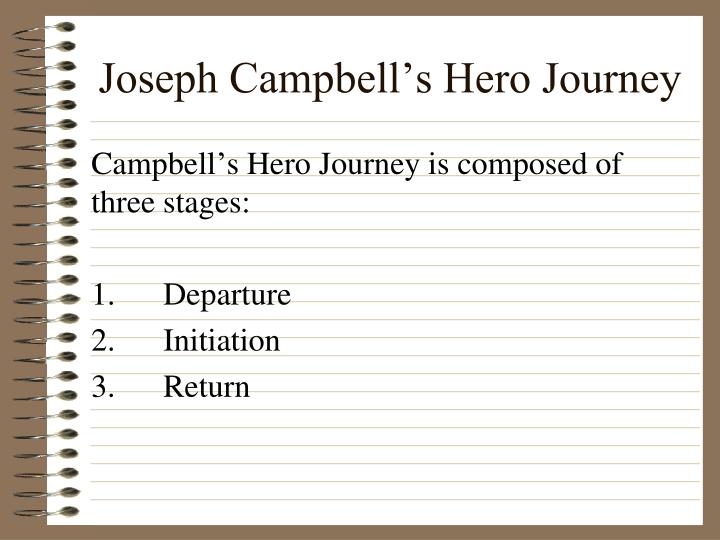 Joseph Campbell’s Hero Journey

Campbell’s Hero Journey is composed of three stages:

1. Departure
2. Initiation
3. Return